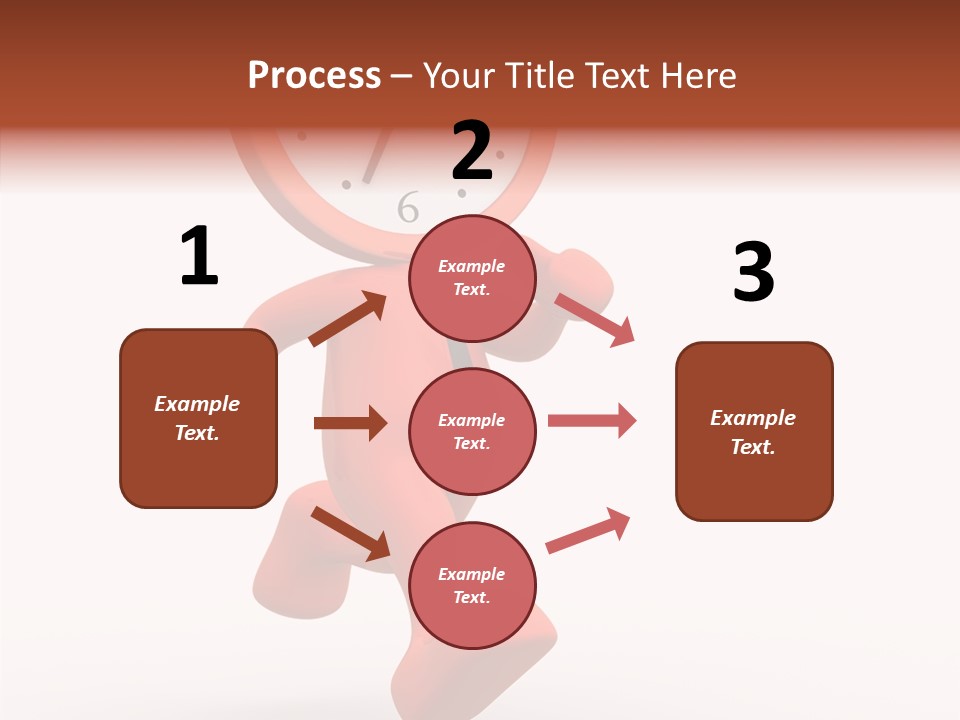 Process – Your Title Text Here

2

6

1

3

Example Text.

Example Text.

Example Text.

Example Text.

Example Text.